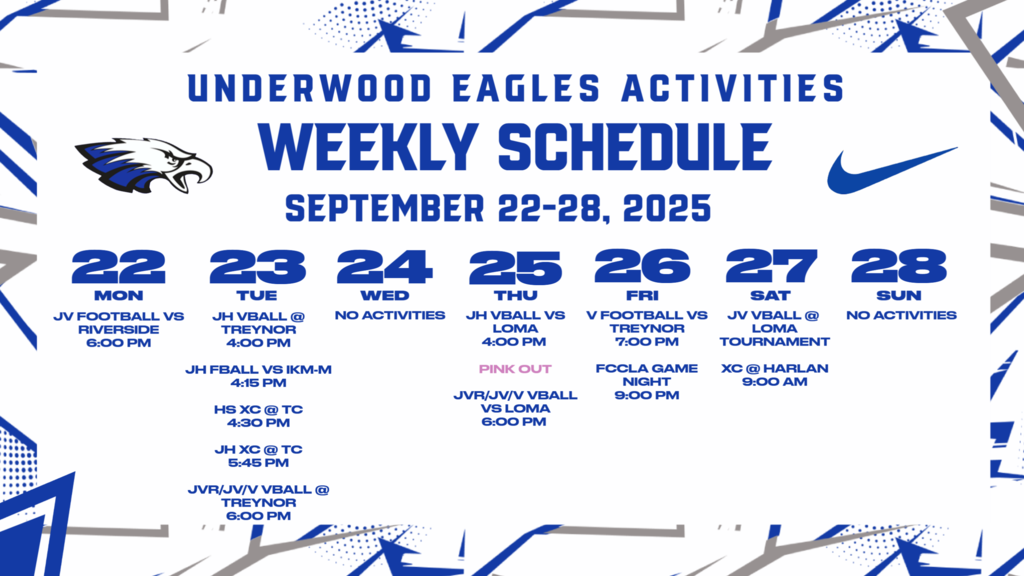 UNDERWOOD EAGLES ACTIVITIES
WEEKLY SCHEDULE
SEPTEMBER 22-28, 2025

22
MON
JV FOOTBALL VS RIVERSIDE
6:00 PM

23
TUE
JH VBALL @ TREYNOR
4:00 PM

JH FBALL VS IKM-M
4:15 PM

HS XC @ TC
4:30 PM

JH XC @ TC
5:45 PM

JVR/JV/V VBALL @ TREYNOR
6:00 PM

24
WED
NO ACTIVITIES

25
THU
JH VBALL VS LOMA
4:00 PM

PINK OUT

JVR/JV/V VBALL VS LOMA
6:00 PM

26
FRI
V FOOTBALL VS TREYNOR
7:00 PM

FCCLA GAME NIGHT
9:00 PM

27
SAT
JV VBALL @ LOMA TOURNAMENT

XC @ HARLAN
9:00 AM

28
SUN
NO ACTIVITIES